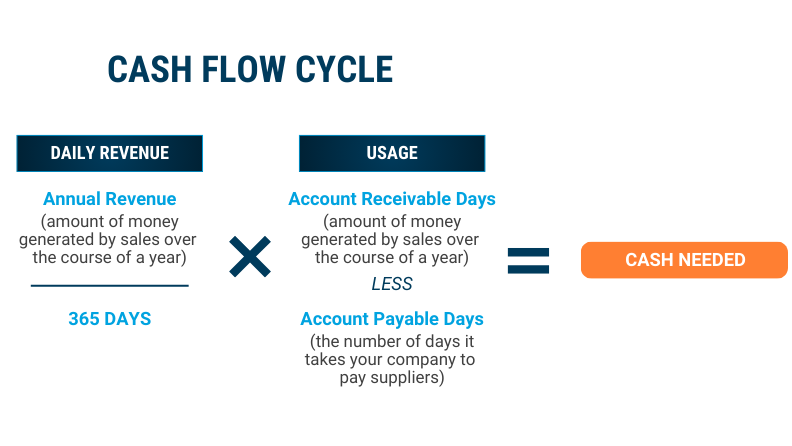 CASH FLOW CYCLE

DAILY REVENUE

Annual Revenue
(amount of money generated by sales over the course of a year)

365 DAYS

×

USAGE

Account Receivable Days
(amount of money generated by sales over the course of a year)

LESS

Account Payable Days
(the number of days it takes your company to pay suppliers)

=

CASH NEEDED